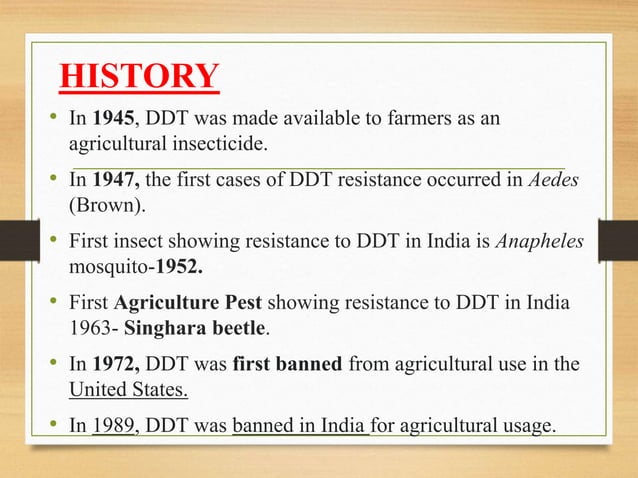 HISTORY

• In 1945, DDT was made available to farmers as an agricultural insecticide.

• In 1947, the first cases of DDT resistance occurred in Aedes (Brown).

• First insect showing resistance to DDT in India is Anapheles mosquito-1952.

• First Agriculture Pest showing resistance to DDT in India 1963- Singhara beetle.

• In 1972, DDT was first banned from agricultural use in the United States.

• In 1989, DDT was banned in India for agricultural usage.